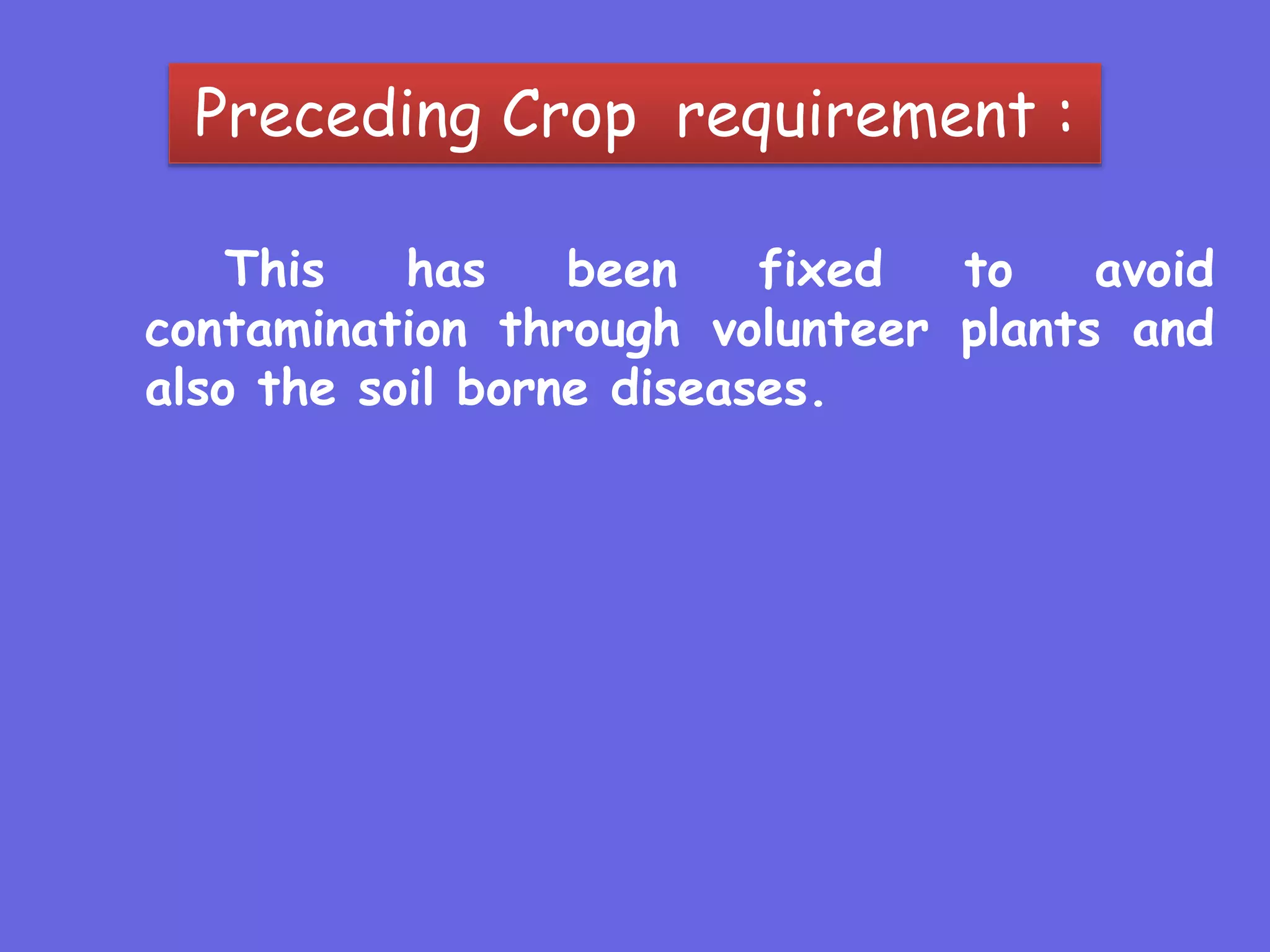 Preceding Crop requirement :

This has been fixed to avoid contamination through volunteer plants and also the soil borne diseases.